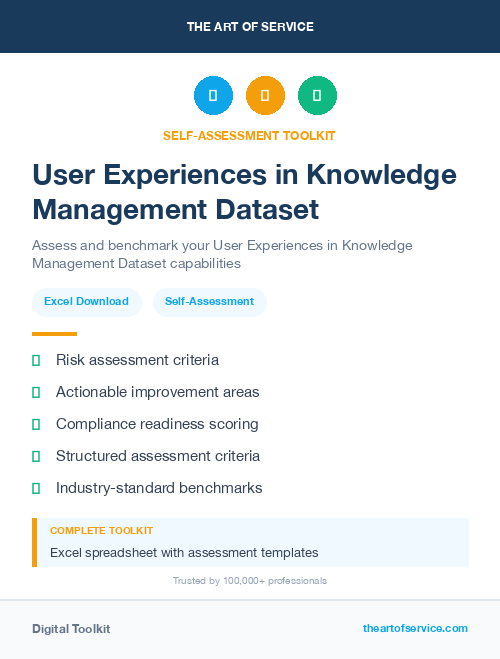 THE ART OF SERVICE

SELF-ASSESSMENT TOOLKIT

User Experiences in Knowledge Management Dataset

Assess and benchmark your User Experiences in Knowledge Management Dataset capabilities

Excel Download

Self-Assessment

Risk assessment criteria

Actionable improvement areas

Compliance readiness scoring

Structured assessment criteria

Industry-standard benchmarks

COMPLETE TOOLKIT

Excel spreadsheet with assessment templates

Trusted by 100,000+ professionals

Digital Toolkit

theartofservice.com